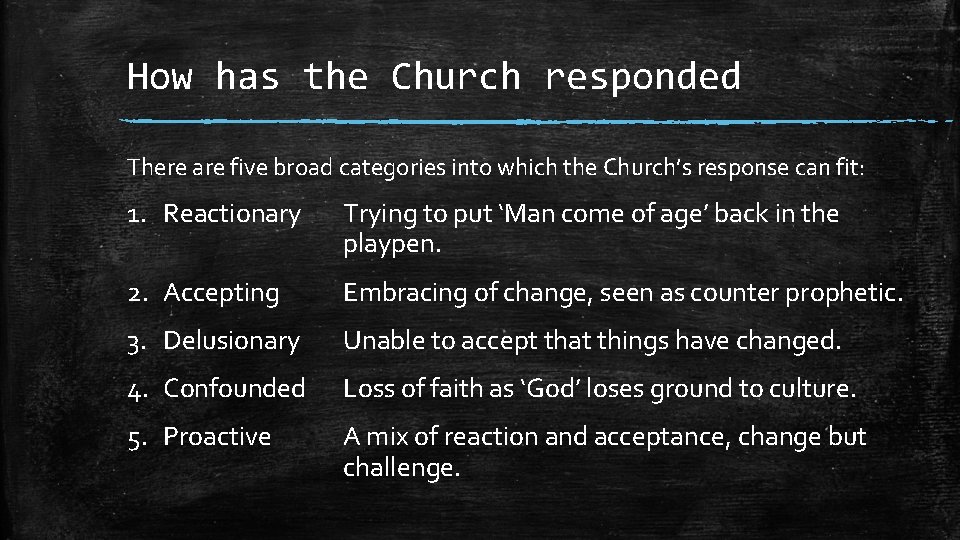 How has the Church responded

There are five broad categories into which the Church's response can fit:

1. Reactionary Trying to put 'Man come of age' back in the playpen.

2. Accepting Embracing of change, seen as counter prophetic.

3. Delusionary Unable to accept that things have changed.

4. Confounded Loss of faith as 'God' loses ground to culture.

5. Proactive A mix of reaction and acceptance, change but challenge.